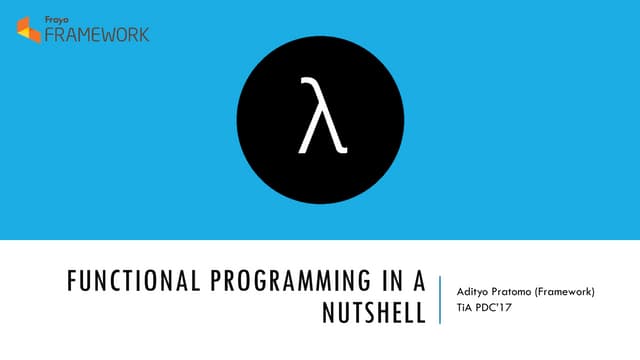 Froyo
FRAMEWORK

λ

FUNCTIONAL PROGRAMMING IN A NUTSHELL

Adityo Pratomo (Framework)
TiA PDC'17